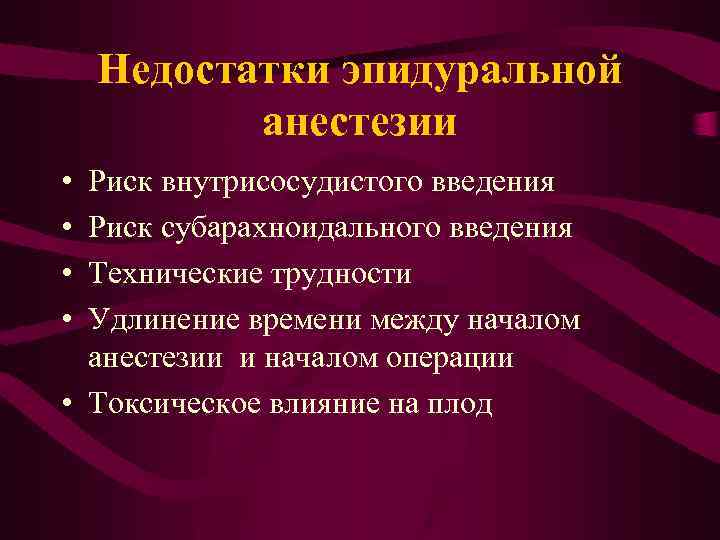 Недостатки эпидуральной анестезии

• Риск внутрисосудистого введения
• Риск субарахноидального введения
• Технические трудности
• Удлинение времени между началом анестезии и началом операции
• Токсическое влияние на плод